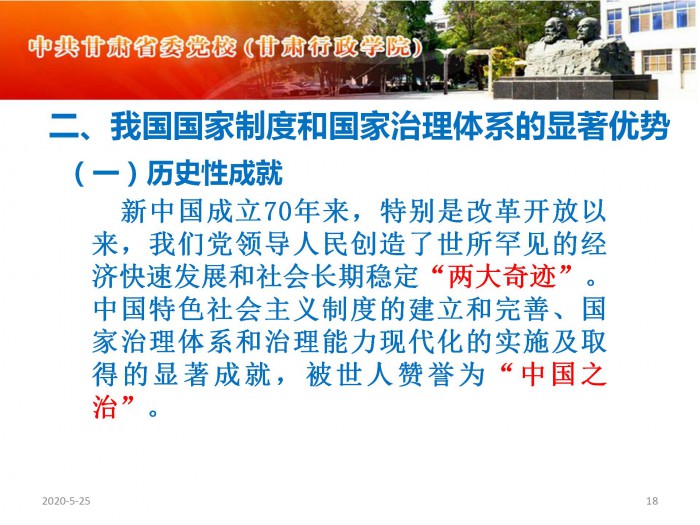 中共甘肃省委党校（甘肃行政学院）

二、我国国家制度和国家治理体系的显著优势

（一）历史性成就

新中国成立70年来，特别是改革开放以来，我们党领导人民创造了世所罕见的经济快速发展和社会长期稳定“两大奇迹”。中国特色社会主义制度的建立和完善、国家治理体系和治理能力现代化的实施及取得的显著成就，被世人赞誉为“中国之治”。

2020-5-25

18